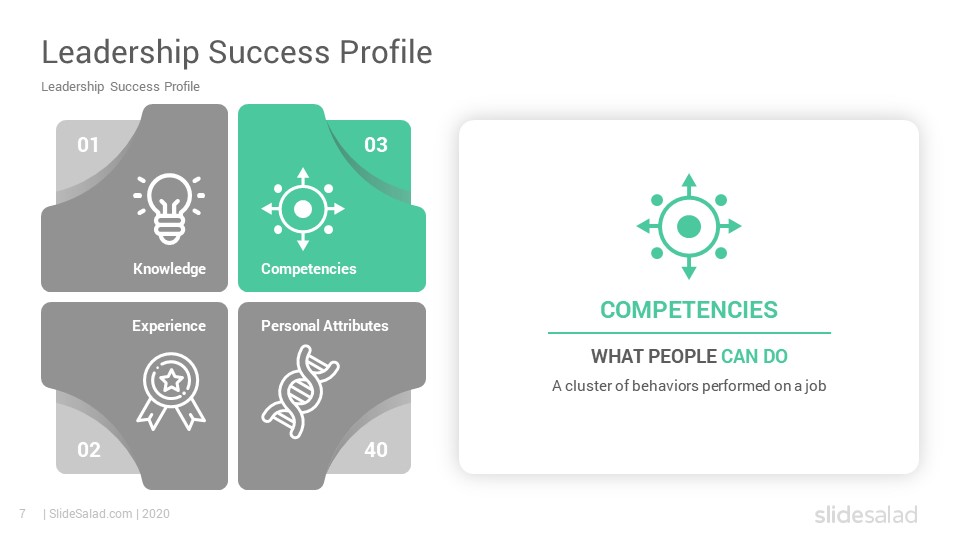 Leadership Success Profile

Leadership Success Profile

01

Knowledge

03

Competencies

Experience

02

Personal Attributes

40

COMPETENCIES

WHAT PEOPLE CAN DO

A cluster of behaviors performed on a job

7 | SlideSalad.com | 2020

slidesalad